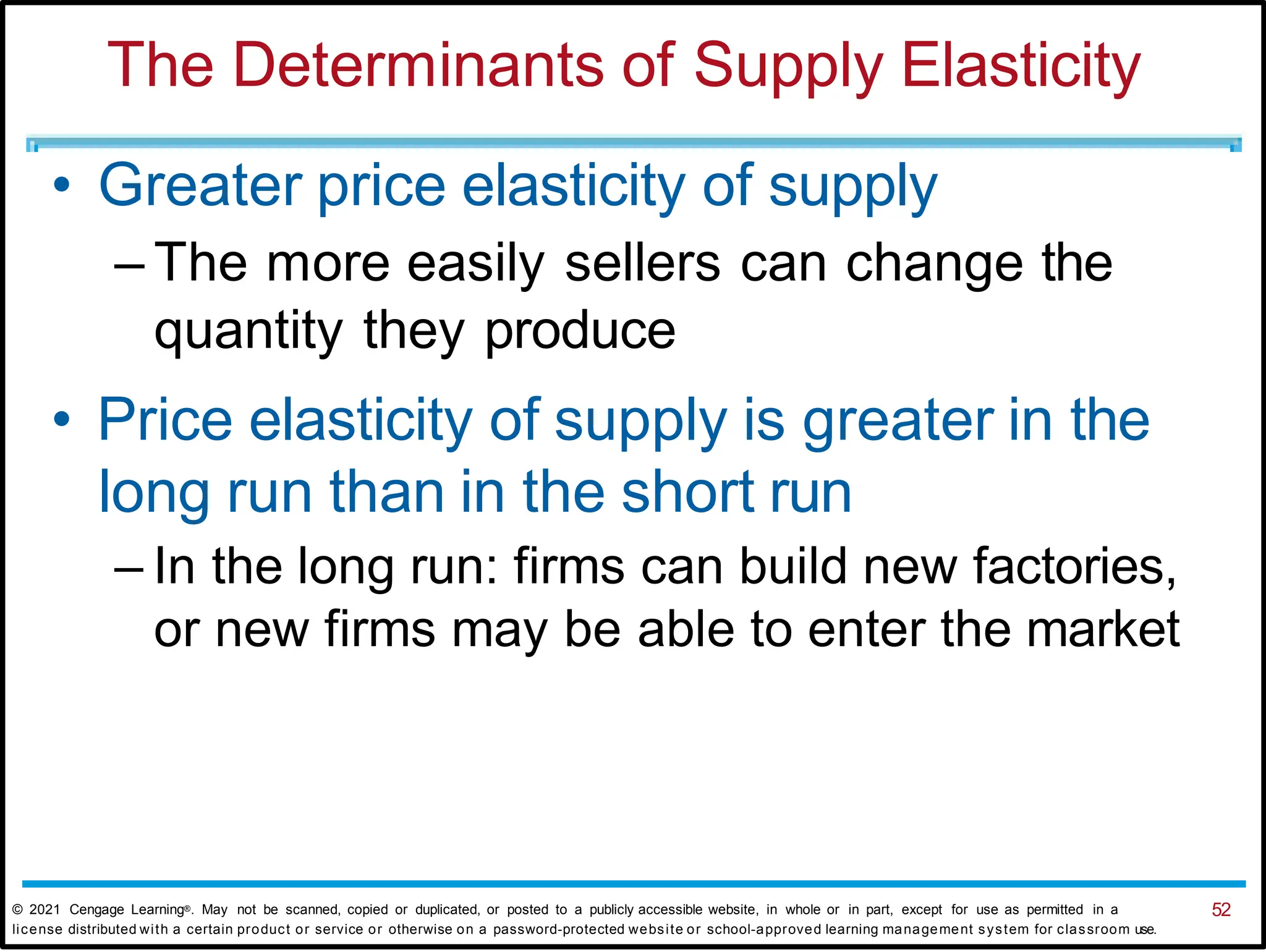 The Determinants of Supply Elasticity

• Greater price elasticity of supply

– The more easily sellers can change the quantity they produce

• Price elasticity of supply is greater in the long run than in the short run

– In the long run: firms can build new factories, or new firms may be able to enter the market

© 2021 Cengage Learning®. May not be scanned, copied or duplicated, or posted to a publicly accessible website, in whole or in part, except for use as permitted in a license distributed with a certain product or service or otherwise on a password-protected website or school-approved learning management system for classroom use.

52